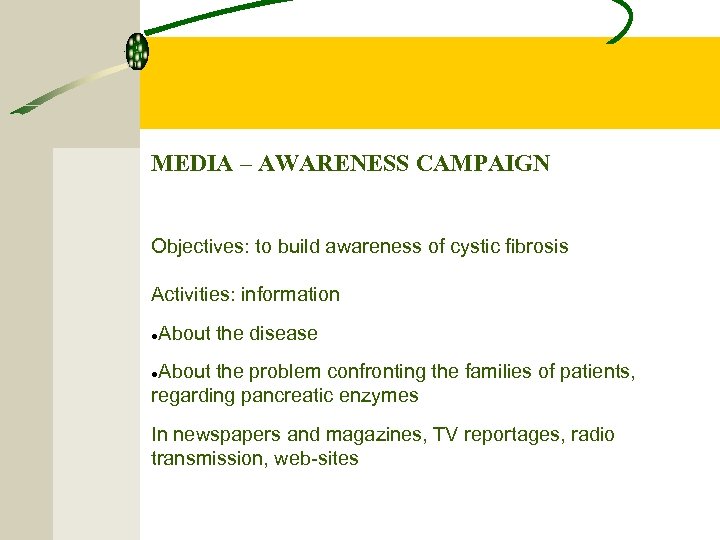 MEDIA – AWARENESS CAMPAIGN

Objectives: to build awareness of cystic fibrosis

Activities: information

•About the disease

•About the problem confronting the families of patients, regarding pancreatic enzymes

In newspapers and magazines, TV reportages, radio transmission, web-sites